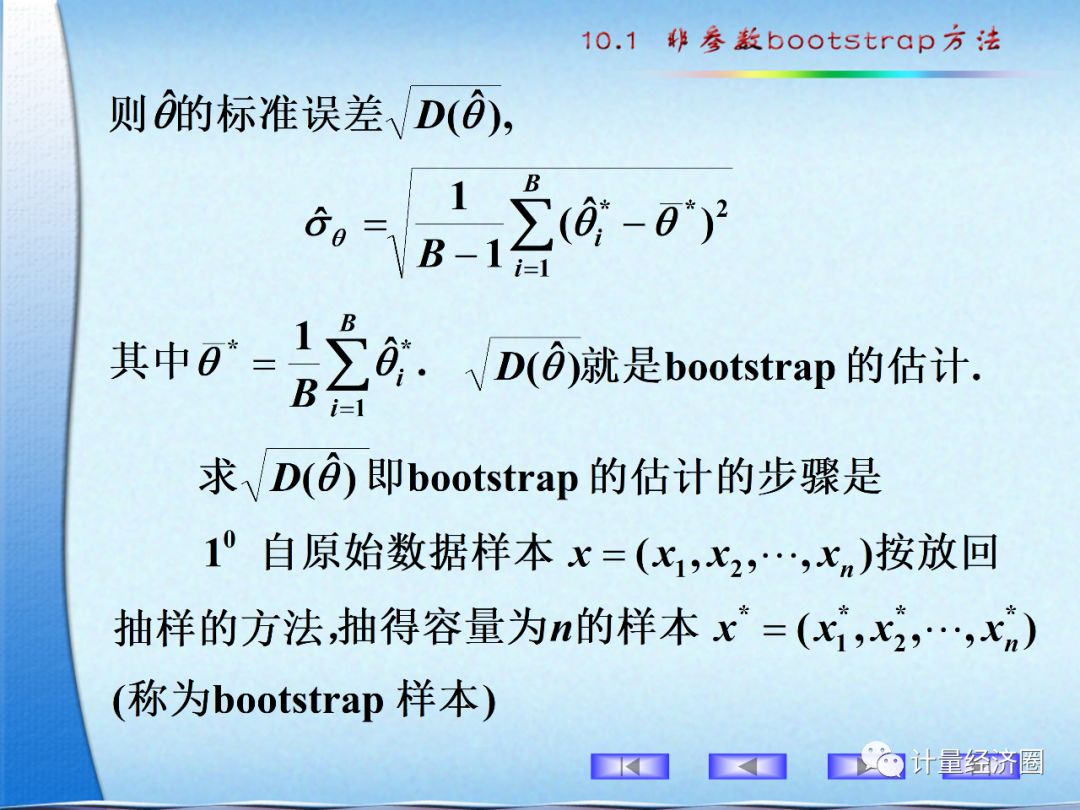 10.1 非参数bootstrap方法

则$\hat{\theta}$的标准误差$\sqrt{D(\hat{\theta})}$,

$\hat{\sigma}_{\theta} = \sqrt{\frac{1}{B-1}\sum_{i=1}^{B}(\hat{\theta}_i^* - \overline{\theta}^*)^2}$

其中$\overline{\theta}^* = \frac{1}{B}\sum_{i=1}^{B}\hat{\theta}_i^*$. $\sqrt{D(\hat{\theta})}$就是bootstrap 的估计.

求$\sqrt{D(\hat{\theta})}$ 即bootstrap 的估计的步骤是

$1^0$ 自原始数据样本 $x = (x_1, x_2, \cdots, x_n)$按放回抽样的方法,抽得容量为$n$的样本 $x^* = (x_1^*, x_2^*, \cdots, x_n^*)$ (称为bootstrap 样本)

计量经济圈